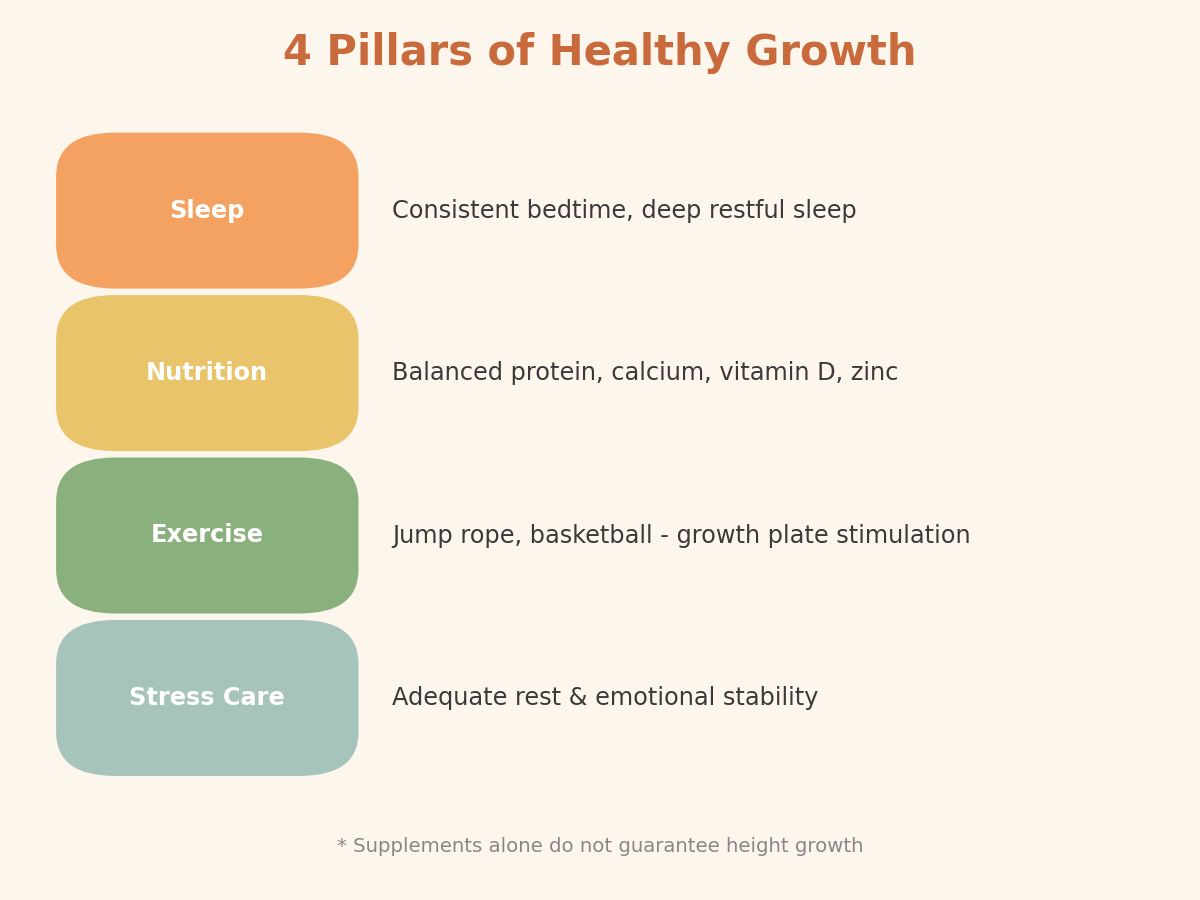 4 Pillars of Healthy Growth

Sleep
Consistent bedtime, deep restful sleep

Nutrition
Balanced protein, calcium, vitamin D, zinc

Exercise
Jump rope, basketball - growth plate stimulation

Stress Care
Adequate rest & emotional stability

* Supplements alone do not guarantee height growth